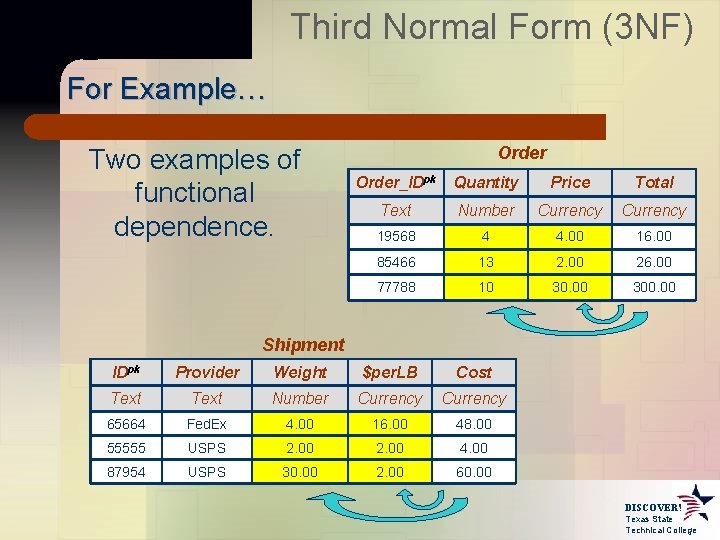 Third Normal Form (3NF)

For Example…

Two examples of functional dependence.

Order

| Order_ID$^{pk}$ | Quantity | Price | Total |
|---|---|---|---|
| Text | Number | Currency | Currency |
| 19568 | 4 | 4.00 | 16.00 |
| 85466 | 13 | 2.00 | 26.00 |
| 77788 | 10 | 30.00 | 300.00 |

Shipment

| ID$^{pk}$ | Provider | Weight | $perLB | Cost |
|---|---|---|---|---|
| Text | Text | Number | Currency | Currency |
| 65664 | FedEx | 4.00 | 16.00 | 48.00 |
| 55555 | USPS | 2.00 | 2.00 | 4.00 |
| 87954 | USPS | 30.00 | 2.00 | 60.00 |

DISCOVER! Texas State Technical College